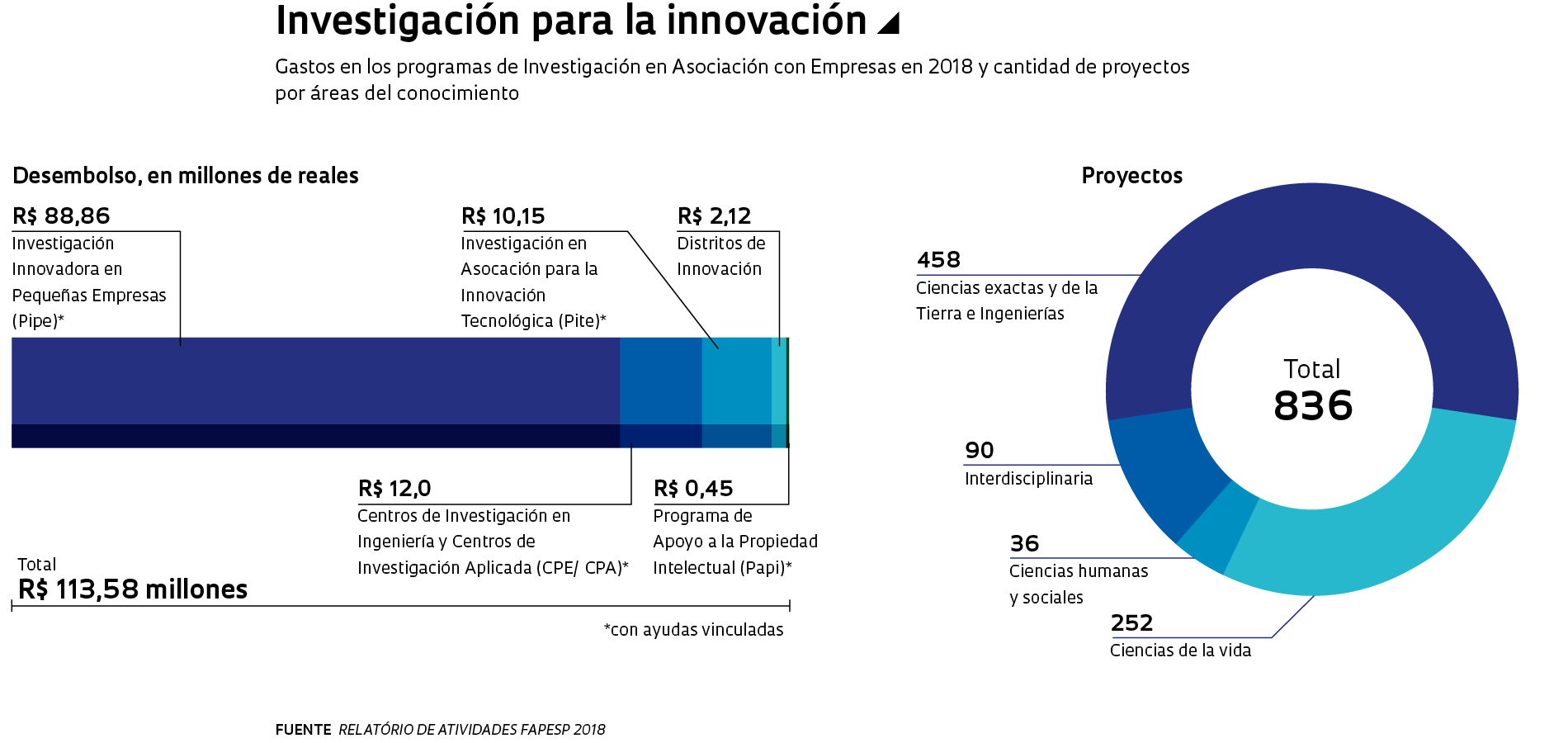 Investigación para la innovación

Gastos en los programas de Investigación en Asociación con Empresas en 2018 y cantidad de proyectos por áreas del conocimiento

Desembolso, en millones de reales

R$ 88,86
Investigación Innovadora en Pequeñas Empresas (Pipe)*

R$ 10,15
Investigación en Asocación para la Innovación Tecnológica (Pite)*

R$ 2,12
Distritos de Innovación

R$ 12,0
Centros de Investigación en Ingeniería y Centros de Investigación Aplicada (CPE/ CPA)*

R$ 0,45
Programa de Apoyo a la Propiedad Intelectual (Papi)*

Total
R$ 113,58 millones

*con ayudas vinculadas

Proyectos

458
Ciencias exactas y de la Tierra e Ingenierías

90
Interdisciplinaria

36
Ciencias humanas y sociales

252
Ciencias de la vida

Total
836

FUENTE RELATÓRIO DE ATIVIDADES FAPESP 2018